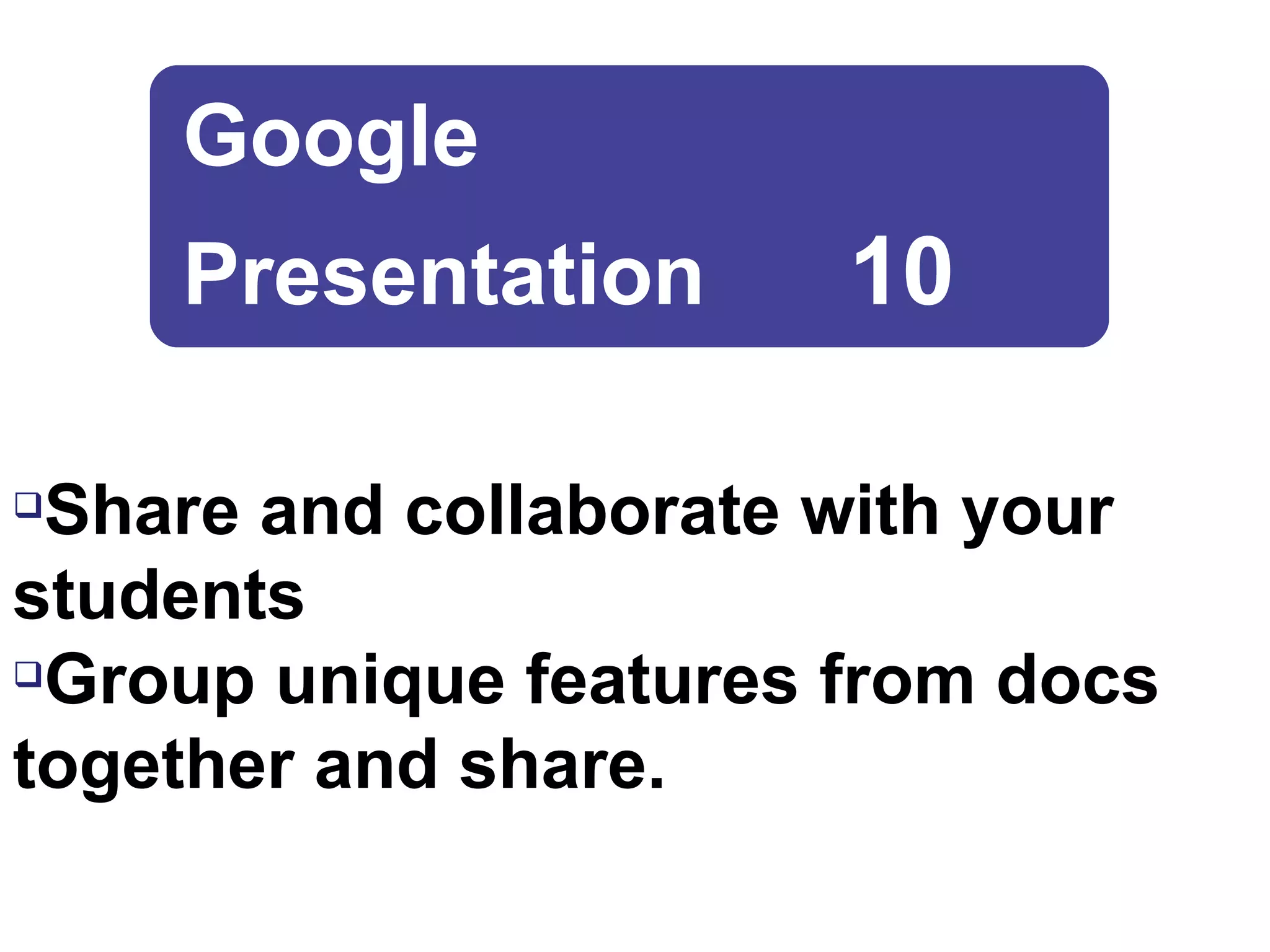 Google
Presentation 10

❑Share and collaborate with your students
❑Group unique features from docs together and share.